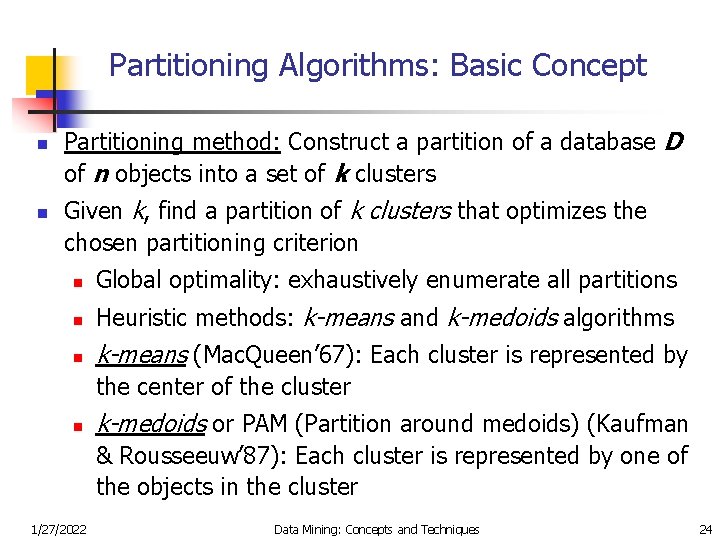 Partitioning Algorithms: Basic Concept

Partitioning method: Construct a partition of a database D of n objects into a set of k clusters

Given k, find a partition of k clusters that optimizes the chosen partitioning criterion

Global optimality: exhaustively enumerate all partitions

Heuristic methods: k-means and k-medoids algorithms

k-means (MacQueen'67): Each cluster is represented by the center of the cluster

k-medoids or PAM (Partition around medoids) (Kaufman & Rousseeuw'87): Each cluster is represented by one of the objects in the cluster

1/27/2022 Data Mining: Concepts and Techniques 24